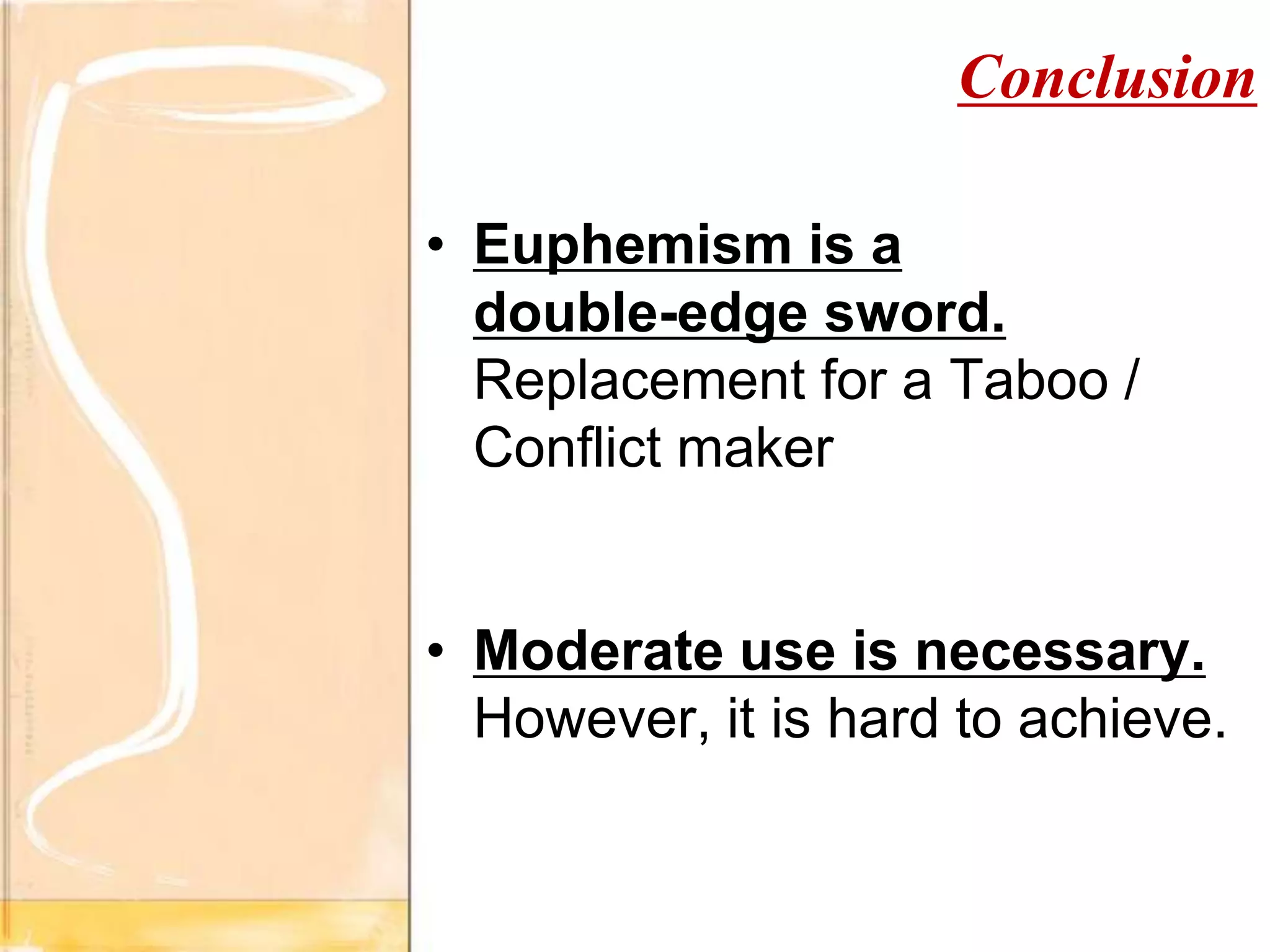 Conclusion

• Euphemism is a double-edge sword. Replacement for a Taboo / Conflict maker

• Moderate use is necessary. However, it is hard to achieve.